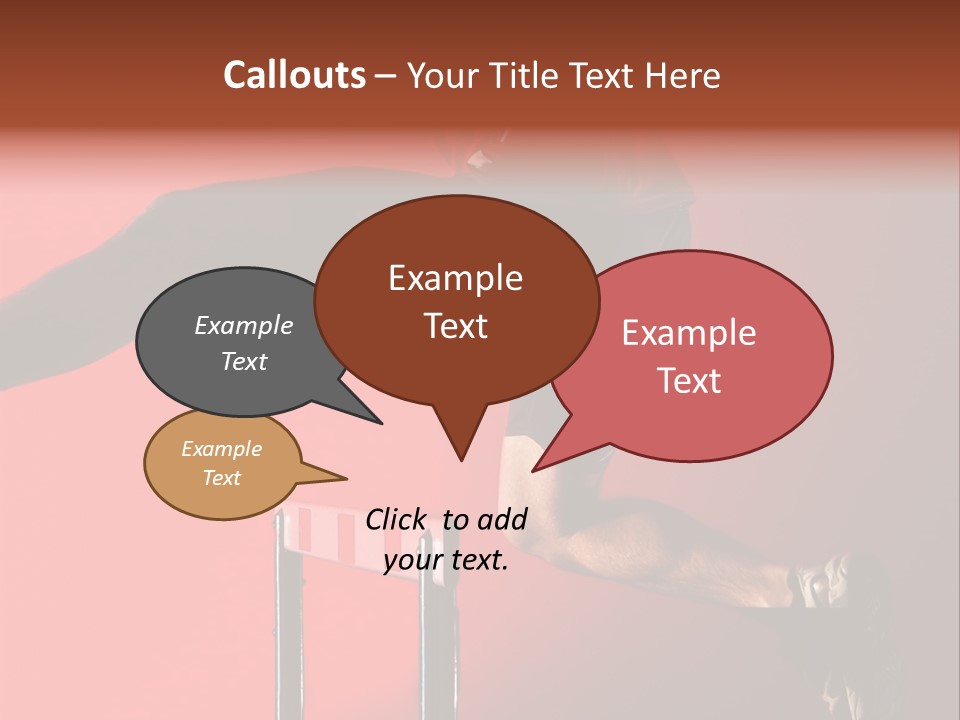 Callouts – Your Title Text Here

Example Text

Example Text

Example Text

Example Text

Click to add your text.